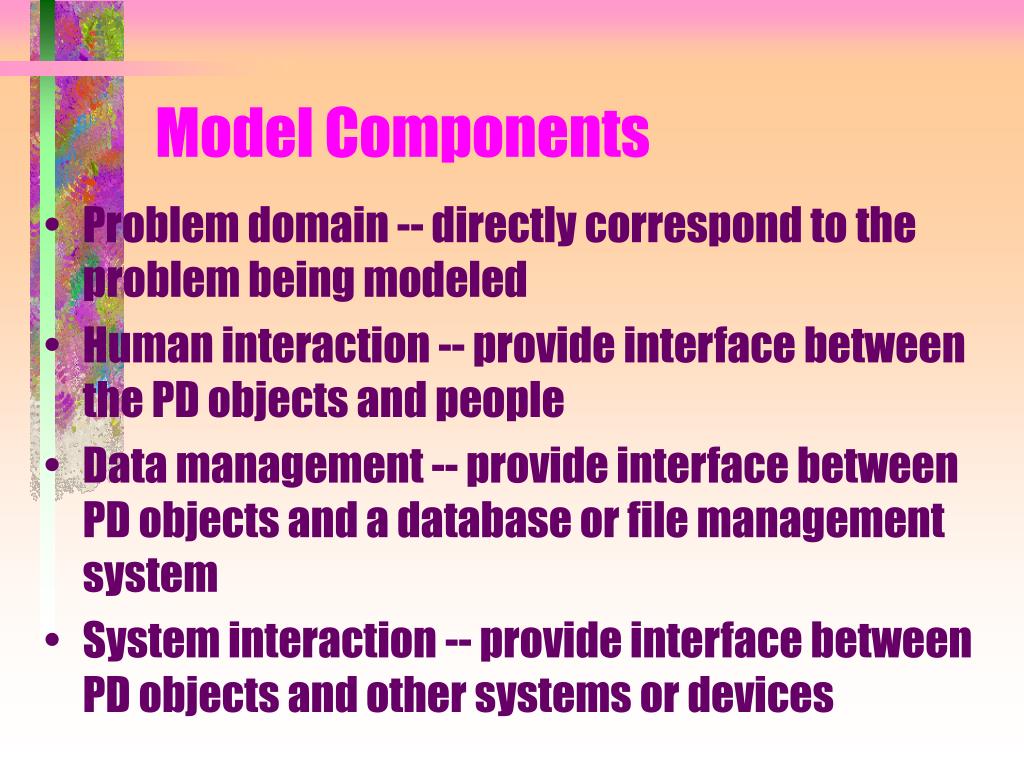 Model Components

• Problem domain -- directly correspond to the problem being modeled
• Human interaction -- provide interface between the PD objects and people
• Data management -- provide interface between PD objects and a database or file management system
• System interaction -- provide interface between PD objects and other systems or devices